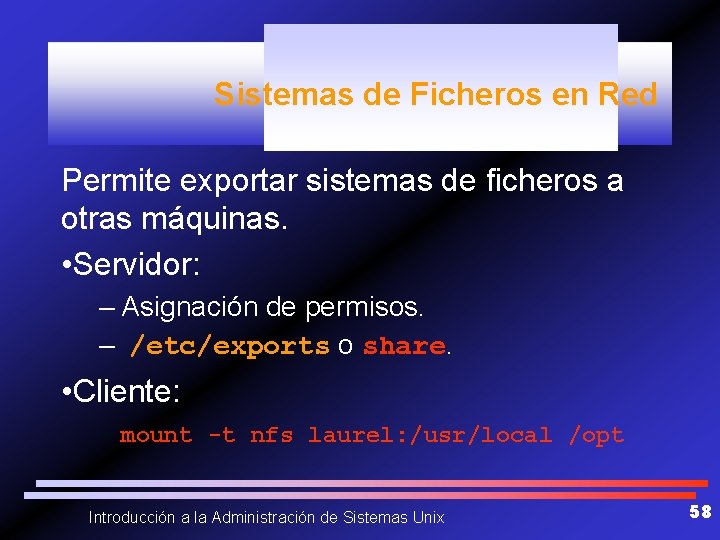 Sistemas de Ficheros en Red

Permite exportar sistemas de ficheros a otras máquinas.

•Servidor:

– Asignación de permisos.

– /etc/exports o share.

•Cliente:

mount -t nfs laurel:/usr/local /opt

Introducción a la Administración de Sistemas Unix

58